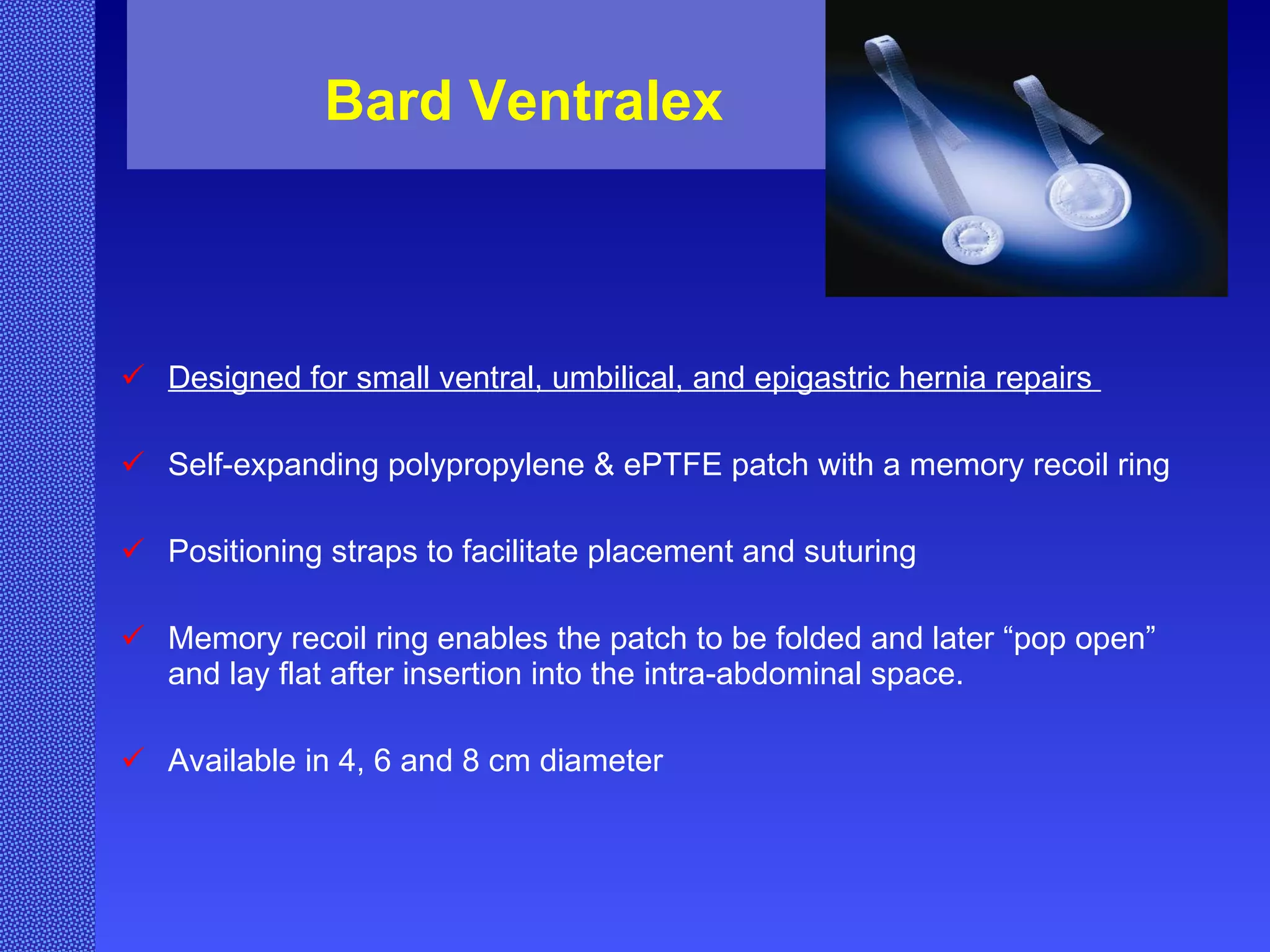 Bard Ventralex

✓ Designed for small ventral, umbilical, and epigastric hernia repairs

✓ Self-expanding polypropylene & ePTFE patch with a memory recoil ring

✓ Positioning straps to facilitate placement and suturing

✓ Memory recoil ring enables the patch to be folded and later “pop open” and lay flat after insertion into the intra-abdominal space.

✓ Available in 4, 6 and 8 cm diameter